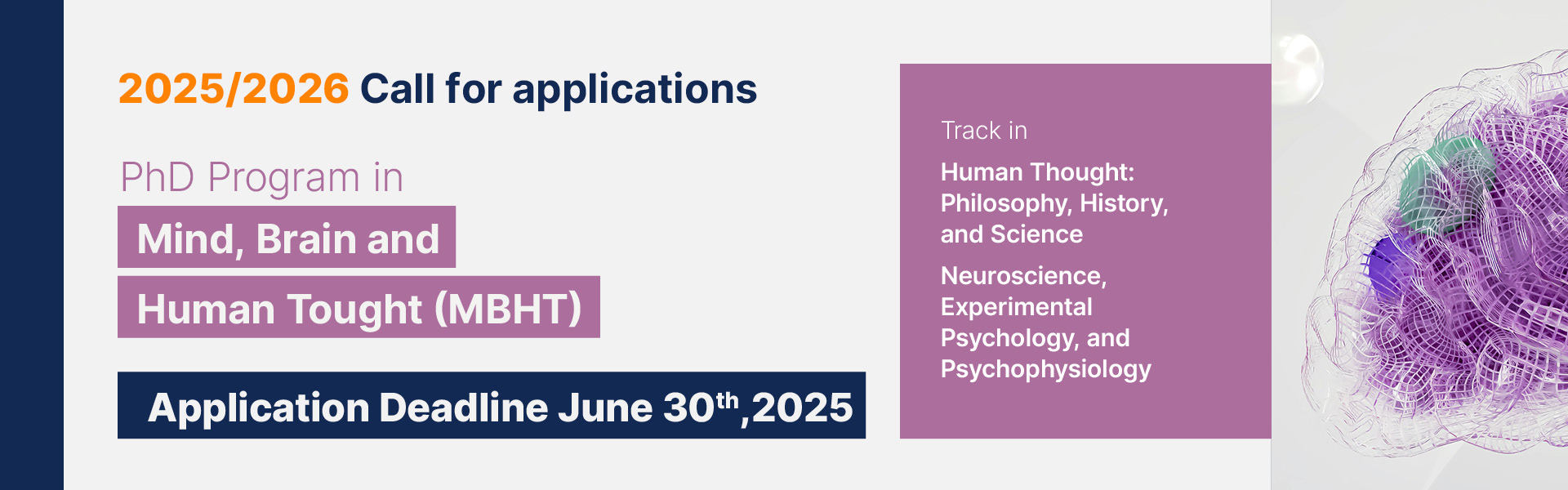 2025/2026 Call for applications

PhD Program in

Mind, Brain and

Human Tought (MBHT)

Application Deadline June 30$^{th}$,2025

Track in

Human Thought: Philosophy, History, and Science

Neuroscience, Experimental Psychology, and Psychophysiology